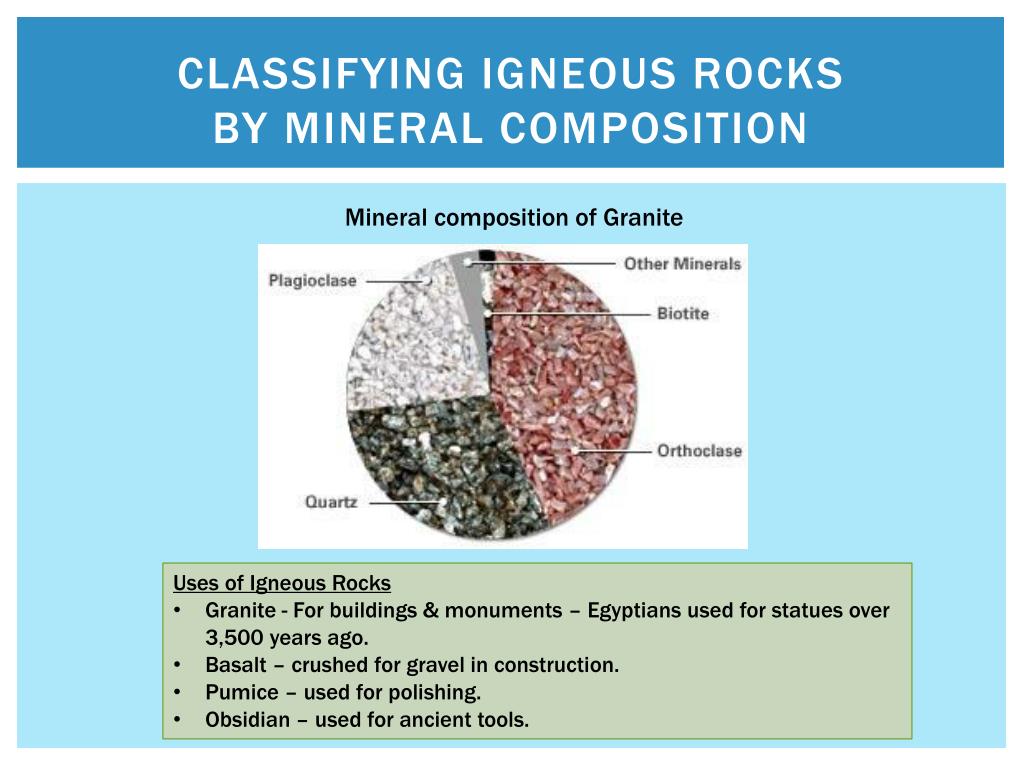 CLASSIFYING IGNEOUS ROCKS BY MINERAL COMPOSITION

Mineral composition of Granite

Plagioclase

Other Minerals

Biotite

Orthoclase

Quartz

Uses of Igneous Rocks
• Granite - For buildings & monuments – Egyptians used for statues over 3,500 years ago.
• Basalt – crushed for gravel in construction.
• Pumice – used for polishing.
• Obsidian – used for ancient tools.